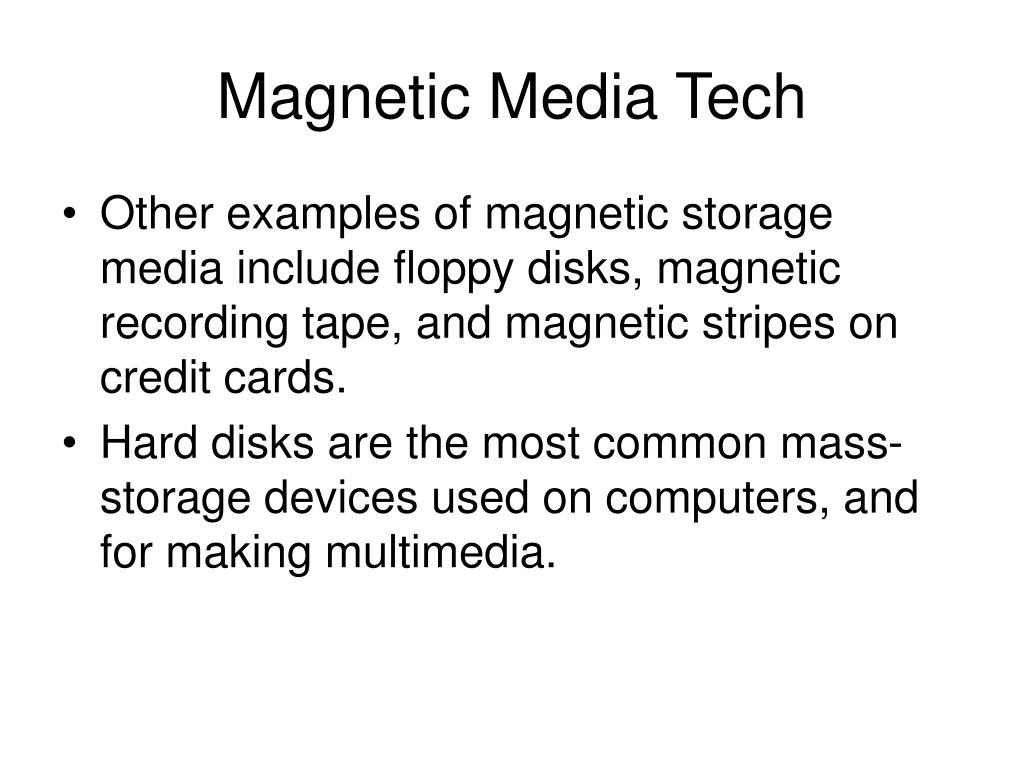 Magnetic Media Tech

• Other examples of magnetic storage media include floppy disks, magnetic recording tape, and magnetic stripes on credit cards.

• Hard disks are the most common mass-storage devices used on computers, and for making multimedia.